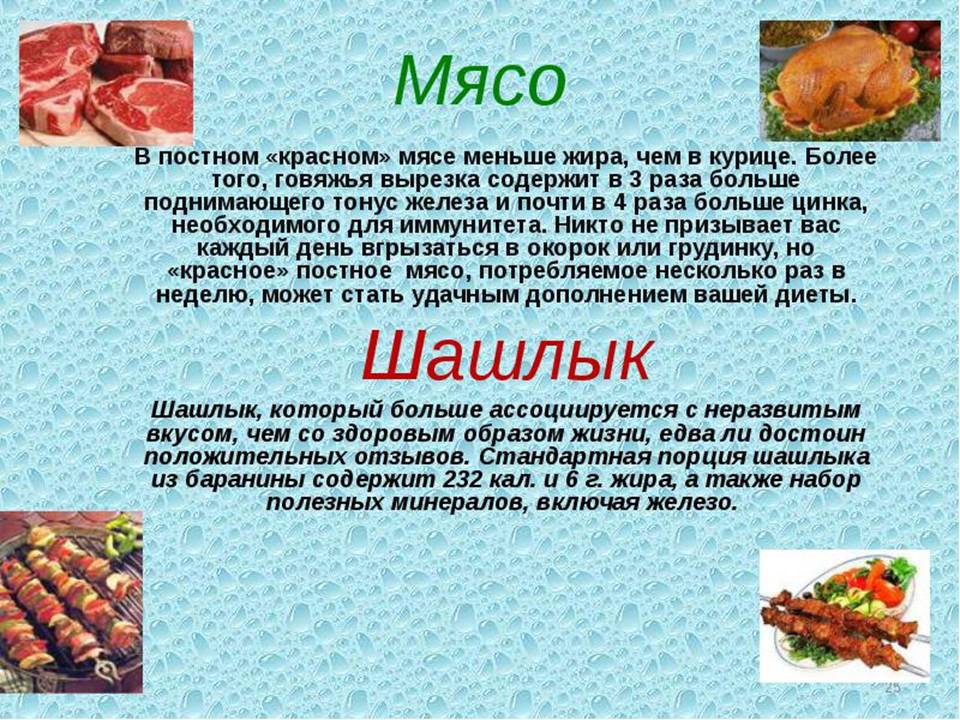 Мясо

В постном «красном» мясе меньше жира, чем в курице. Более того, говяжья вырезка содержит в 3 раза больше поднимающего тонус железа и почти в 4 раза больше цинка, необходимого для иммунитета. Никто не призывает вас каждый день вгрызаться в окорок или грудинку, но «красное» постное мясо, потребляемое несколько раз в неделю, может стать удачным дополнением вашей диеты.

Шашлык

Шашлык, который больше ассоциируется с неразвитым вкусом, чем со здоровым образом жизни, едва ли достоин положительных отзывов. Стандартная порция шашлыка из баранины содержит 232 кал. и 6 г. жира, а также набор полезных минералов, включая железо.

25